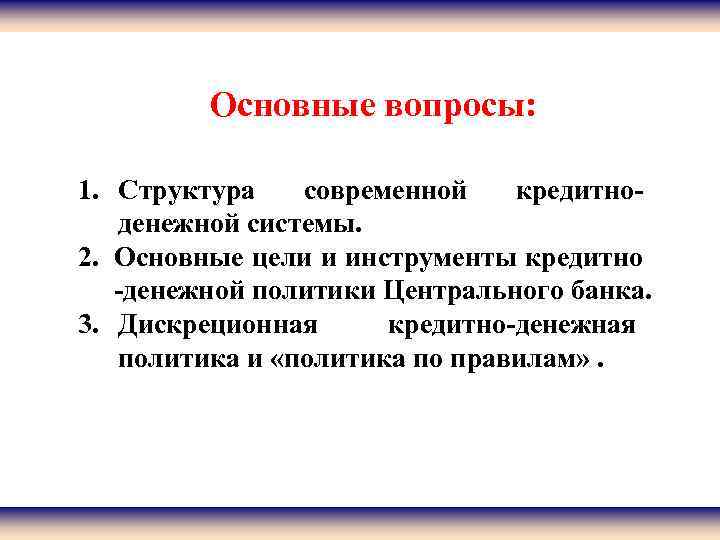 Основные вопросы:

1. Структура современной кредитно-денежной системы.
2. Основные цели и инструменты кредитно -денежной политики Центрального банка.
3. Дискреционная кредитно-денежная политика и «политика по правилам» .